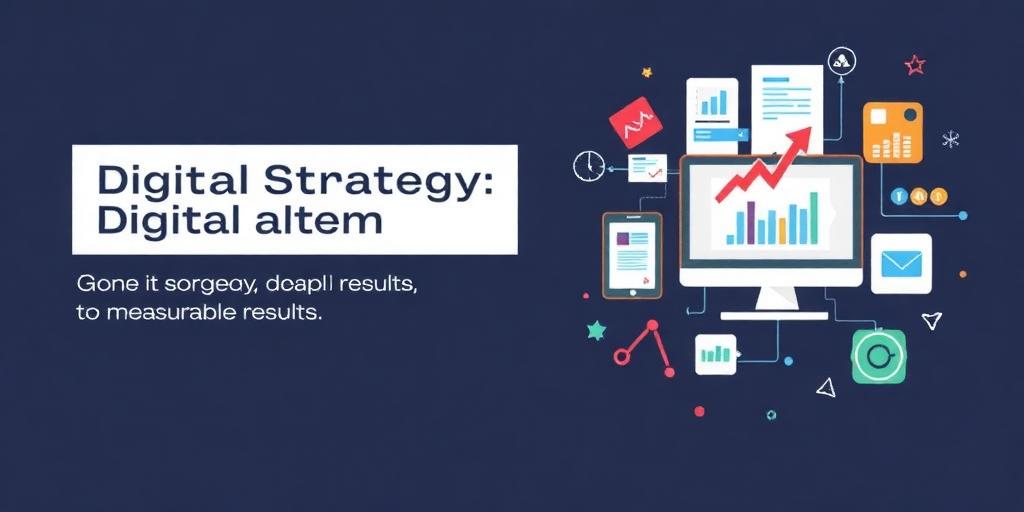 Digital Strategy:
Digital altem

Gone it sorgeoy, dcapll results, to measurable results.